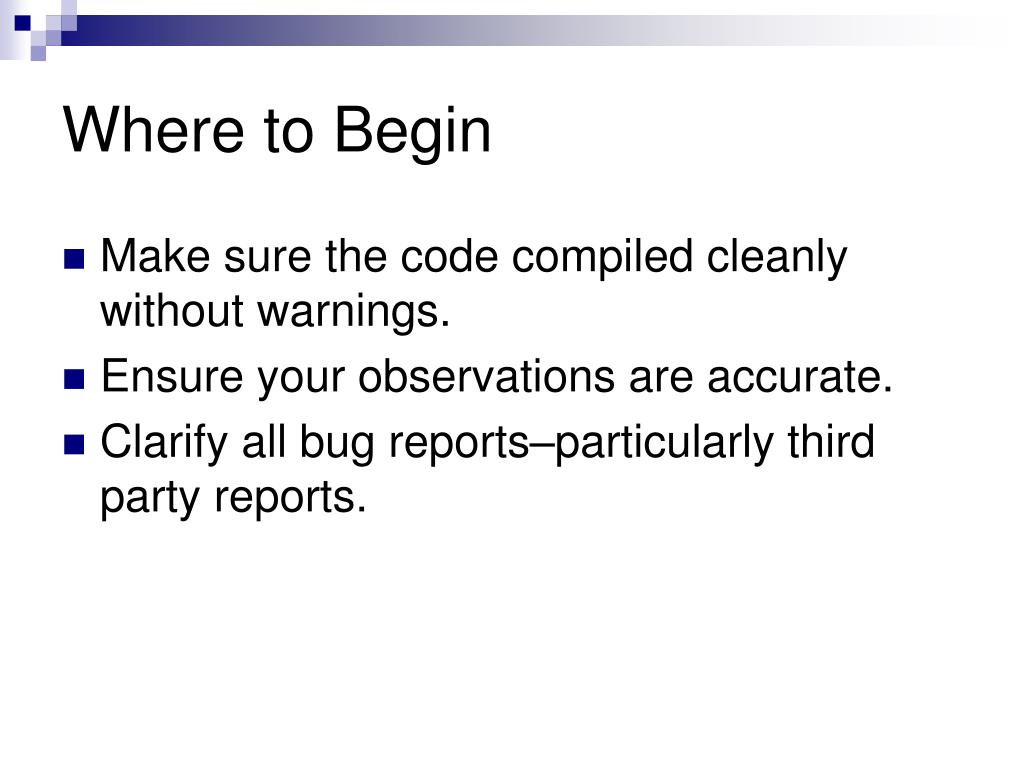 Where to Begin

- Make sure the code compiled cleanly without warnings.
- Ensure your observations are accurate.
- Clarify all bug reports–particularly third party reports.